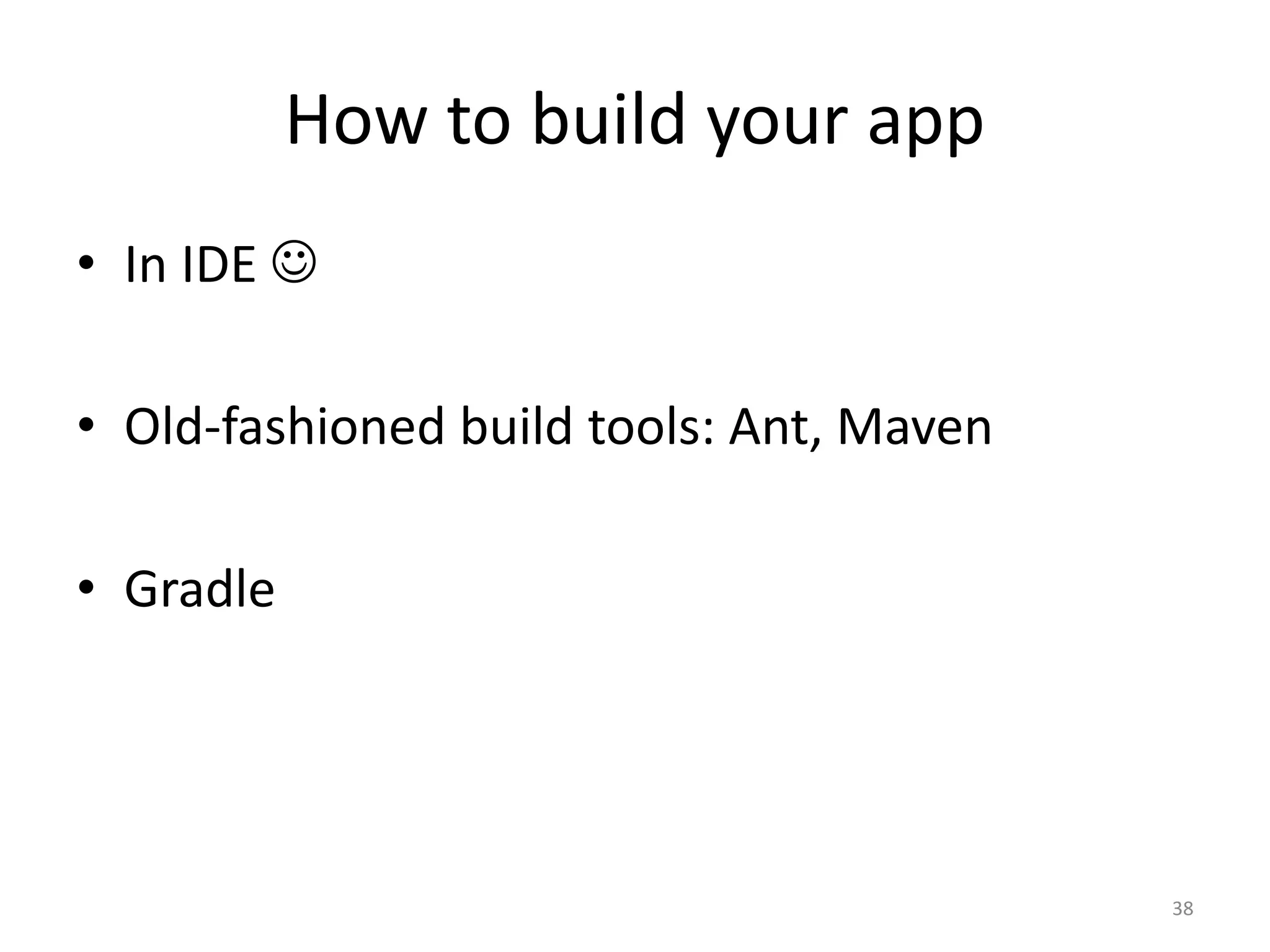 How to build your app

• In IDE ☺

• Old-fashioned build tools: Ant, Maven

• Gradle

38